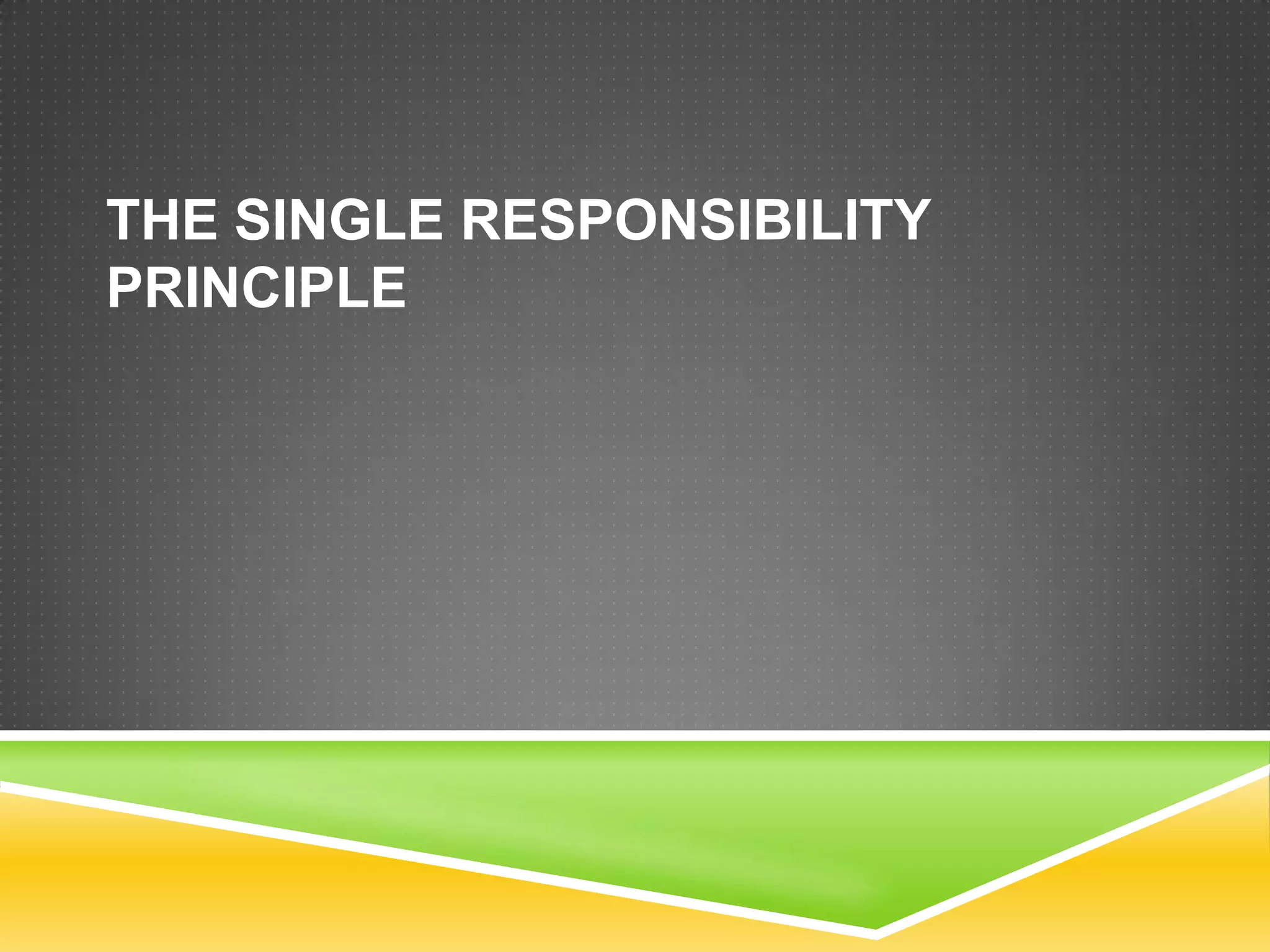 THE SINGLE RESPONSIBILITY PRINCIPLE